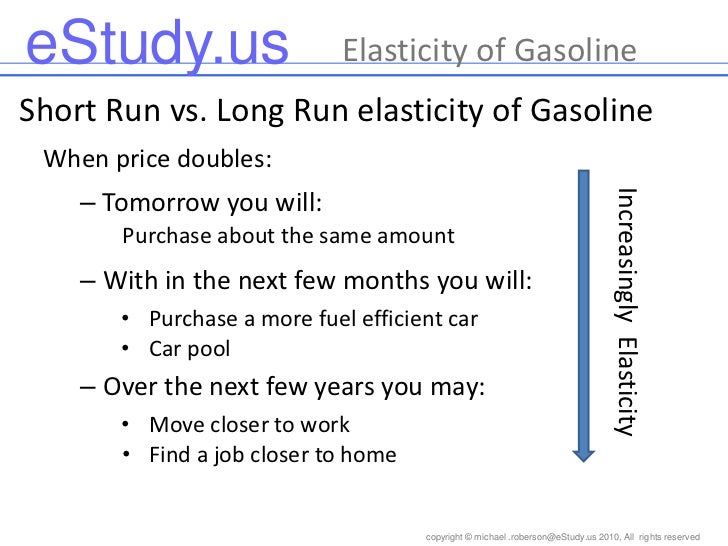 eStudy.us Elasticity of Gasoline

Short Run vs. Long Run elasticity of Gasoline

When price doubles:

– Tomorrow you will:

Purchase about the same amount

– With in the next few months you will:

• Purchase a more fuel efficient car
• Car pool

– Over the next few years you may:

• Move closer to work
• Find a job closer to home

Increasingly Elasticity

copyright © michael .roberson@eStudy.us 2010, All rights reserved